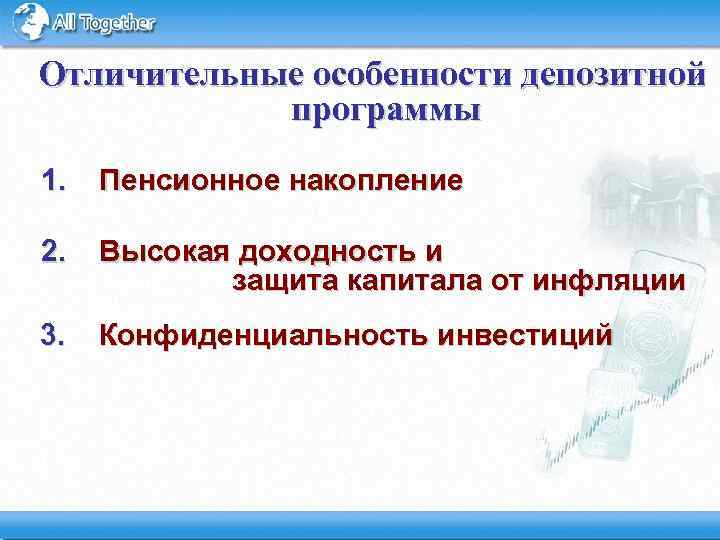 All Together

Отличительные особенности депозитной программы

1. Пенсионное накопление

2. Высокая доходность и защита капитала от инфляции

3. Конфиденциальность инвестиций